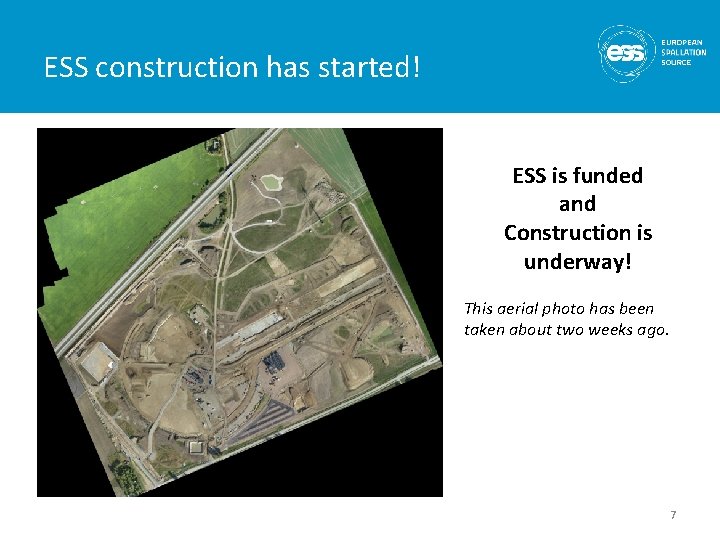 ESS construction has started!

ess EUROPEAN SPALLATION SOURCE

ESS is funded and Construction is underway!

This aerial photo has been taken about two weeks ago.

7